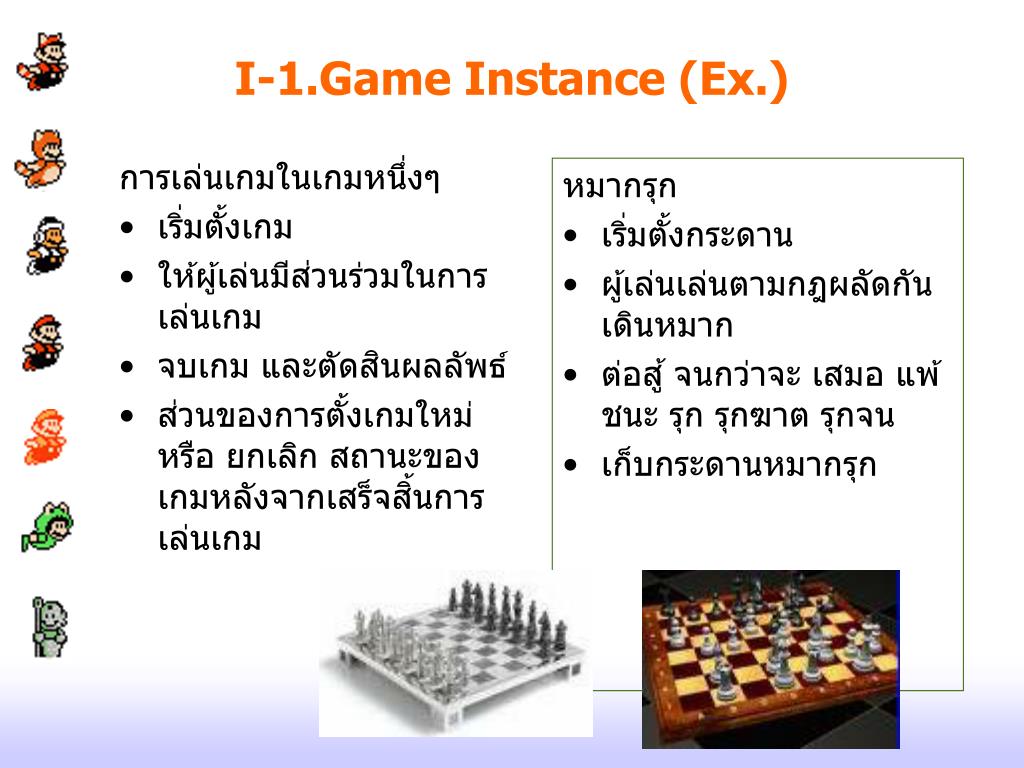 I-1.Game Instance (Ex.)

การเล่นเกมในเกมหนึ่งๆ
• เริ่มตั้งเกม
• ให้ผู้เล่นมีส่วนร่วมในการเล่นเกม
• จบเกม และตัดสินผลลัพธ์
• ส่วนของการตั้งเกมใหม่ หรือ ยกเลิก สถานะของเกมหลังจากเสร็จสิ้นการเล่นเกม

หมากรุก
• เริ่มตั้งกระดาน
• ผู้เล่นเล่นตามกฎผลัดกันเดินหมาก
• ต่อสู้ จนกว่าจะ เสมอ แพ้ ชนะ รุก รุกฆาต รุกจน
• เก็บกระดานหมากรุก